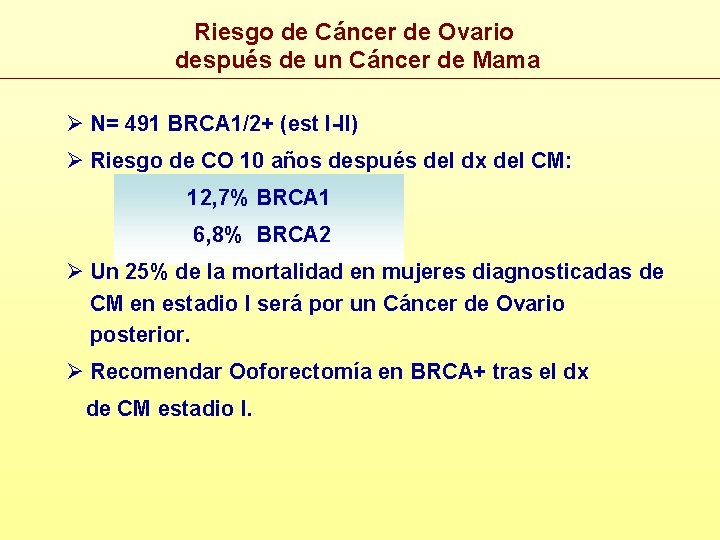 Riesgo de Cáncer de Ovario
después de un Cáncer de Mama

➢ N= 491 BRCA1/2+ (est I-II)

➢ Riesgo de CO 10 años después del dx del CM:

12,7% BRCA1

6,8% BRCA2

➢ Un 25% de la mortalidad en mujeres diagnosticadas de CM en estadio I será por un Cáncer de Ovario posterior.

➢ Recomendar Ooforectomía en BRCA+ tras el dx de CM estadio I.